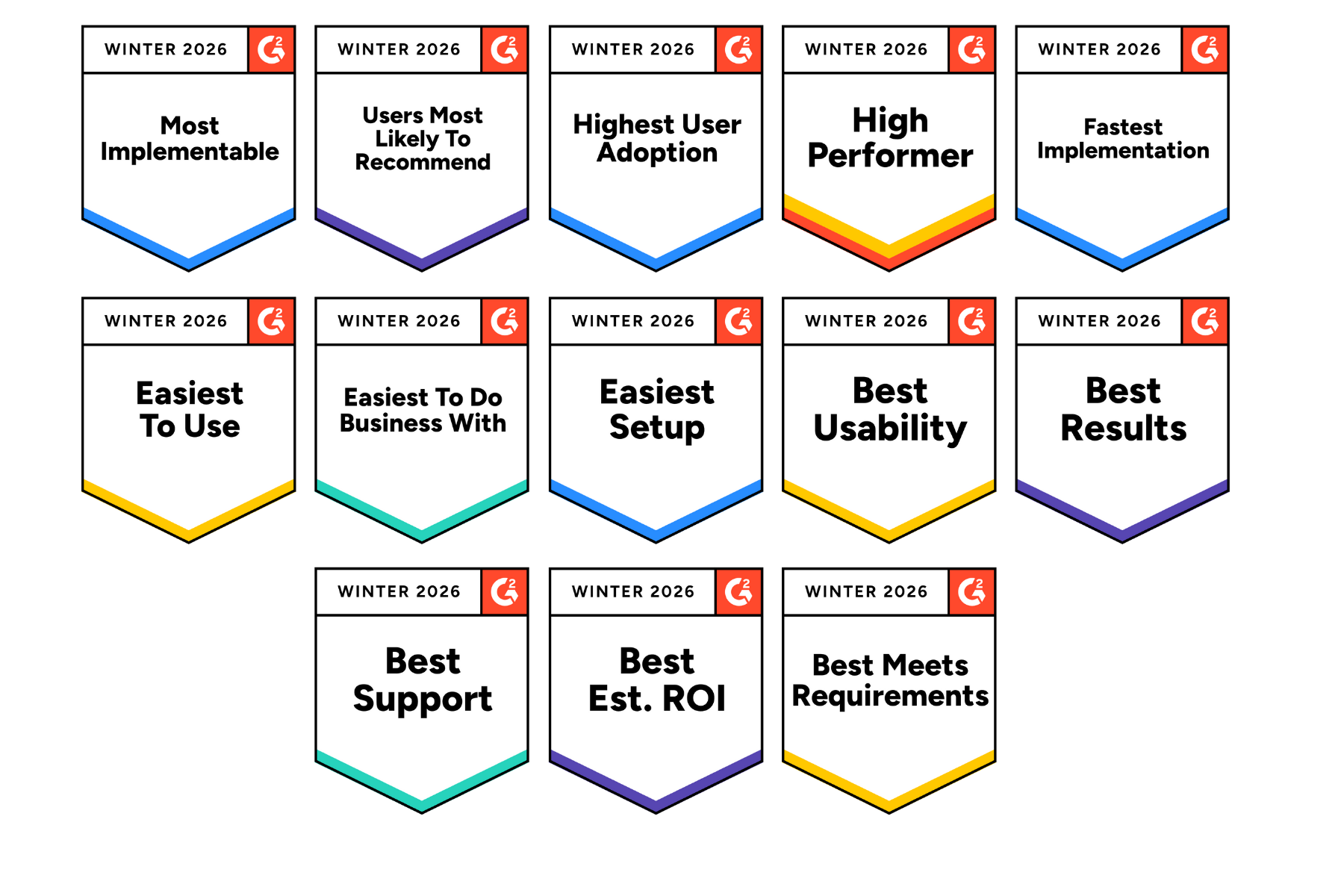 WINTER 2026 G2
Most Implementable

WINTER 2026 G2
Users Most Likely To Recommend

WINTER 2026 G2
Highest User Adoption

WINTER 2026 G2
High Performer

WINTER 2026 G2
Fastest Implementation

WINTER 2026 G2
Easiest To Use

WINTER 2026 G2
Easiest To Do Business With

WINTER 2026 G2
Easiest Setup

WINTER 2026 G2
Best Usability

WINTER 2026 G2
Best Results

WINTER 2026 G2
Best Support

WINTER 2026 G2
Best Est. ROI

WINTER 2026 G2
Best Meets Requirements